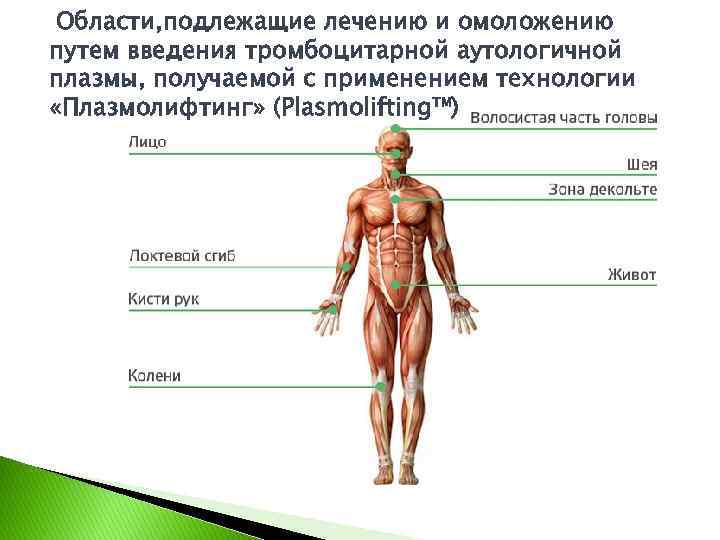 Области,подлежащие лечению и омоложению путем введения тромбоцитарной аутологичной плазмы, получаемой с применением технологии «Плазмолифтинг» (Plasmolifting™)

Волосистая часть головы

Лицо

Шея

Зона декольте

Локтевой сгиб

Живот

Кисти рук

Колени